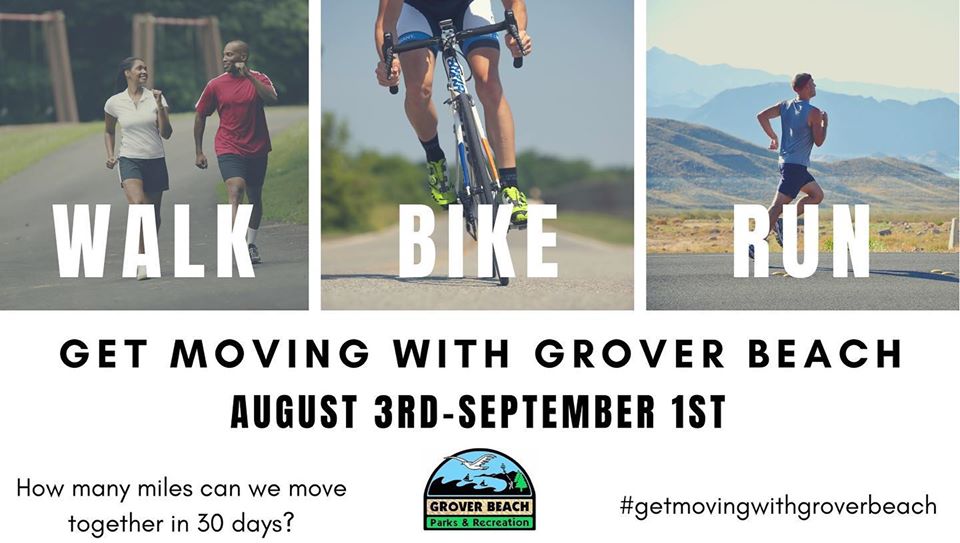 WALK

BIKE

RUN

GET MOVING WITH GROVER BEACH

AUGUST 3RD-SEPTEMBER 1ST

How many miles can we move together in 30 days?

GROVER BEACH
Parks & Recreation

#getmovingwithgroverbeach